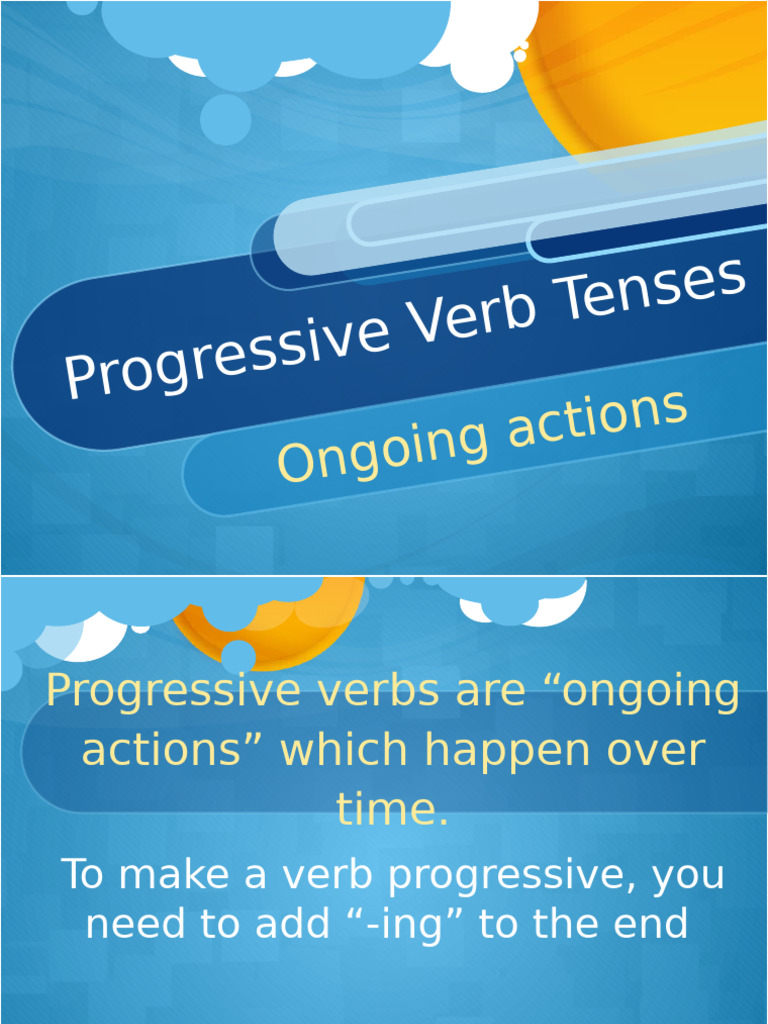 Progressive Verb Tenses

Ongoing actions

Progressive verbs are “ongoing actions” which happen over time.

To make a verb progressive, you need to add “-ing” to the end